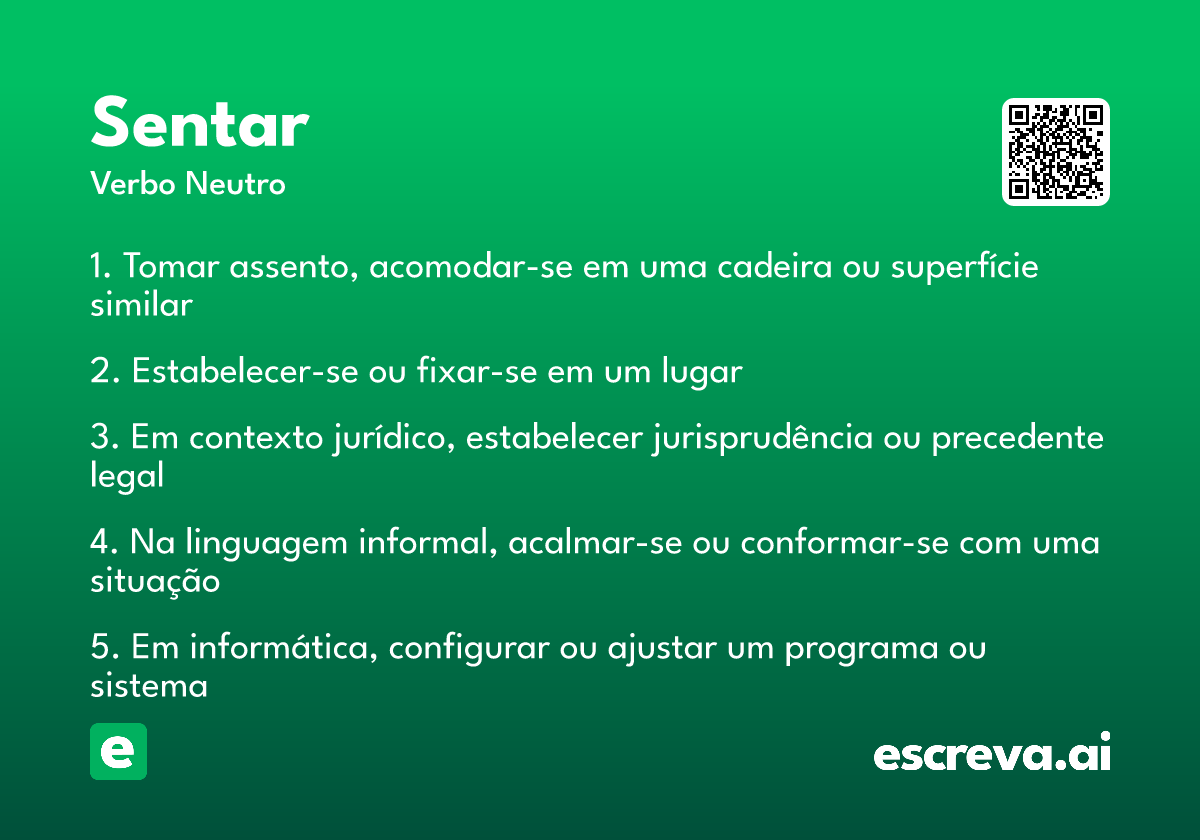 Sentar
Verbo Neutro

1. Tomar assento, acomodar-se em uma cadeira ou superfície similar

2. Estabelecer-se ou fixar-se em um lugar

3. Em contexto jurídico, estabelecer jurisprudência ou precedente legal

4. Na linguagem informal, acalmar-se ou conformar-se com uma situação

5. Em informática, configurar ou ajustar um programa ou sistema

e

escreva.ai